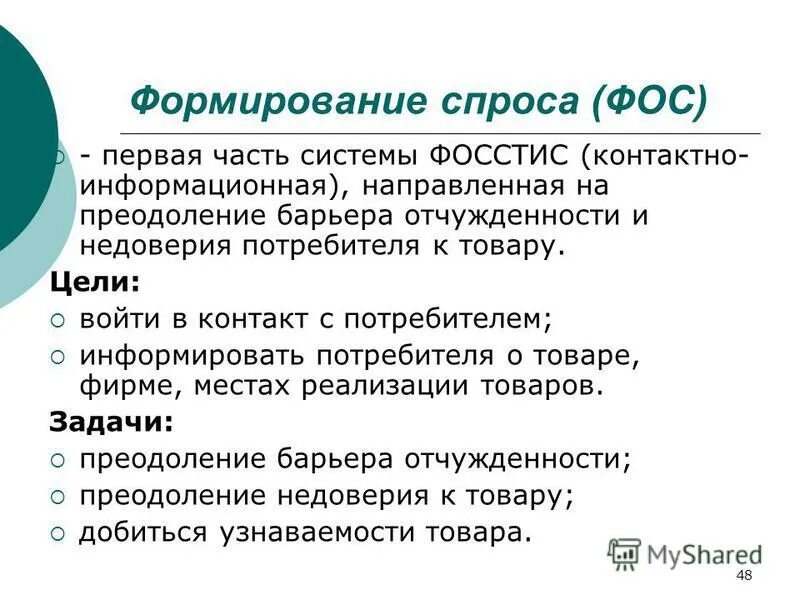 Формирование спроса (ФОС)

- первая часть системы ФОССТИС (контактно-информационная), направленная на преодоление барьера отчужденности и недоверия потребителя к товару.

Цели:

войти в контакт с потребителем;

информировать потребителя о товаре, фирме, местах реализации товаров.

Задачи:

преодоление барьера отчужденности;

преодоление недоверия к товару;

добиться узнаваемости товара.

MyShared

48